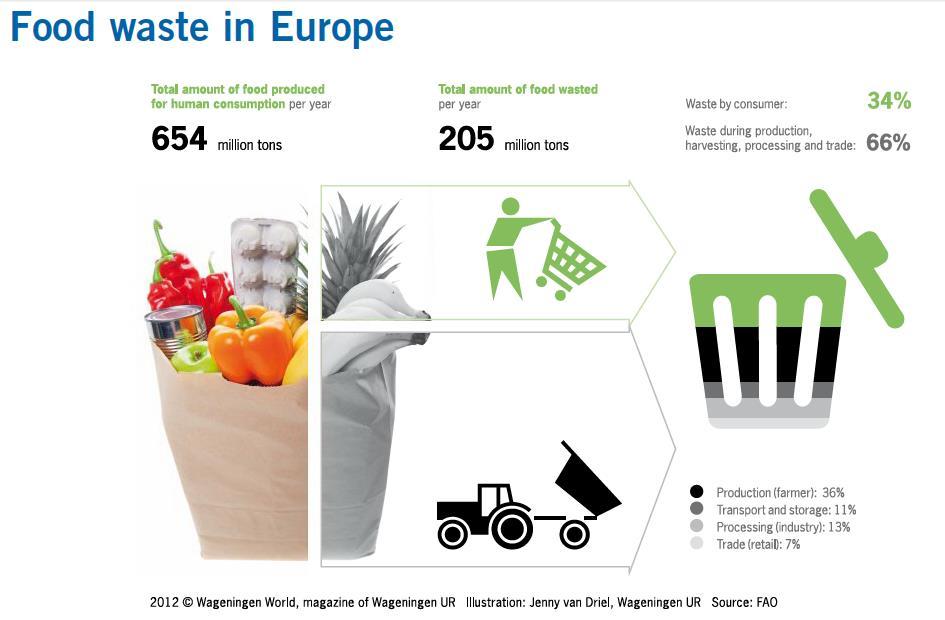 Food waste in Europe

Total amount of food produced for human consumption per year

654 million tons

Total amount of food wasted per year

205 million tons

Waste by consumer: 34%

Waste during production, harvesting, processing and trade: 66%

Production (farmer): 36%
Transport and storage: 11%
Processing (industry): 13%
Trade (retail): 7%

2012 © Wageningen World, magazine of Wageningen UR Illustration: Jenny van Driel, Wageningen UR Source: FAO